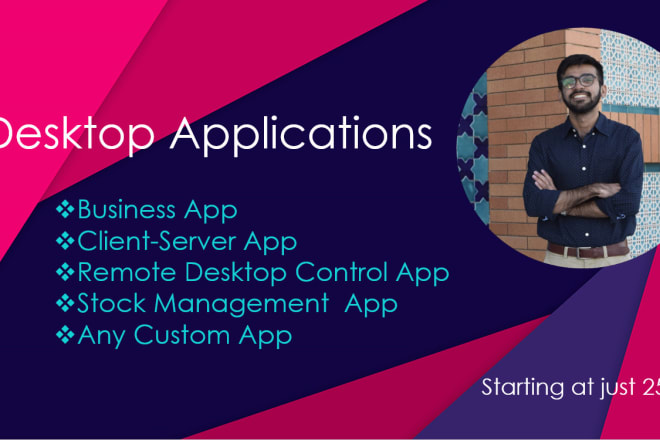 Desktop Applications

❖Business App
❖Client-Server App
❖Remote Desktop Control App
❖Stock Management App
❖Any Custom App

Starting at just 25